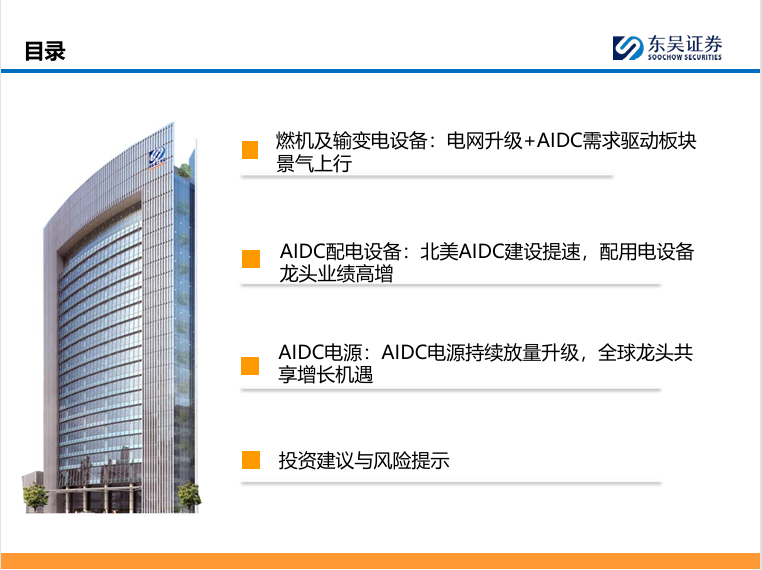 目录

东吴证券
SOOCHOW SECURITIES

燃机及输变电设备：电网升级+AIDC需求驱动板块景气上行

AIDC配电设备：北美AIDC建设提速，配用电设备龙头业绩高增

AIDC电源：AIDC电源持续放量升级，全球龙头共享增长机遇

投资建议与风险提示